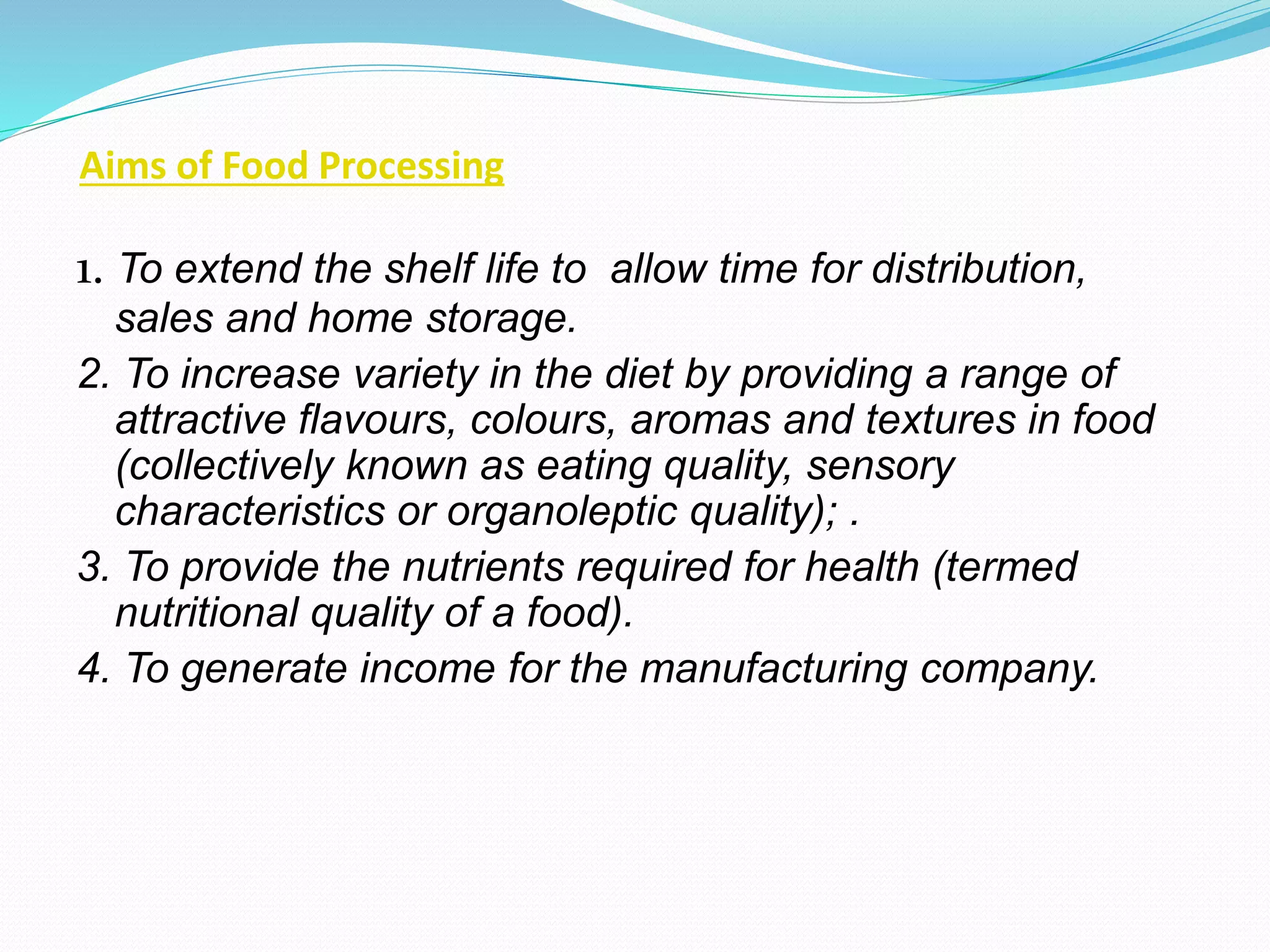 Aims of Food Processing

1. To extend the shelf life to allow time for distribution, sales and home storage.

2. To increase variety in the diet by providing a range of attractive flavours, colours, aromas and textures in food (collectively known as eating quality, sensory characteristics or organoleptic quality); .

3. To provide the nutrients required for health (termed nutritional quality of a food).

4. To generate income for the manufacturing company.